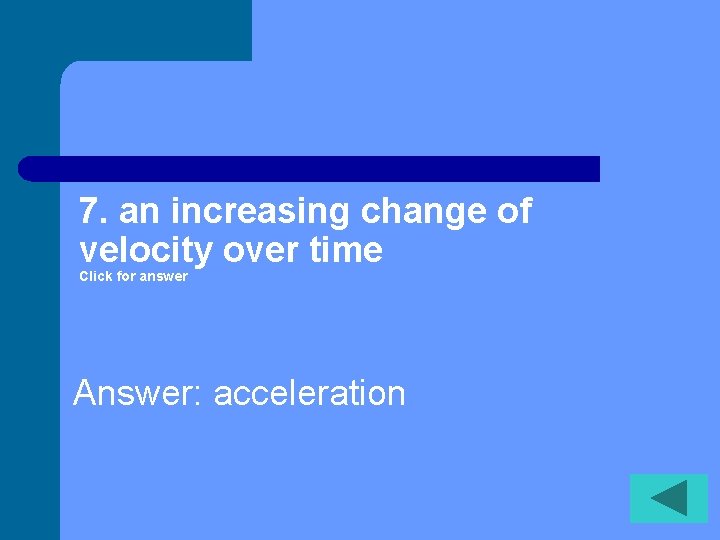 7. an increasing change of velocity over time
Click for answer

Answer: acceleration